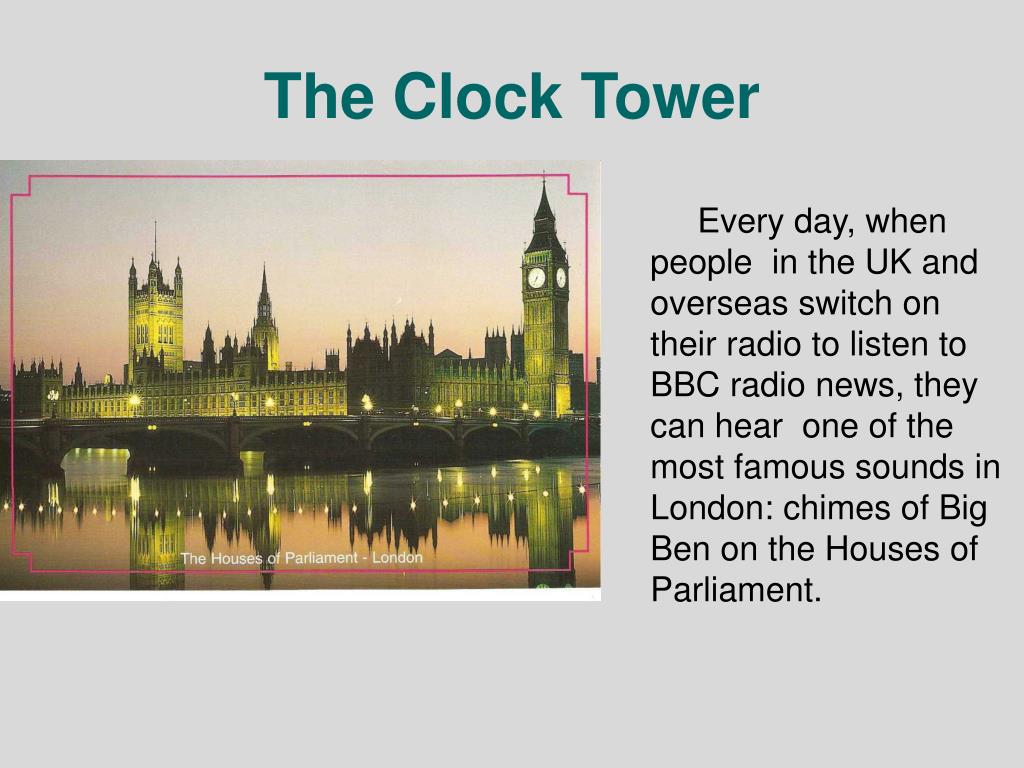 The Clock Tower

The Houses of Parliament - London

Every day, when people in the UK and overseas switch on their radio to listen to BBC radio news, they can hear one of the most famous sounds in London: chimes of Big Ben on the Houses of Parliament.